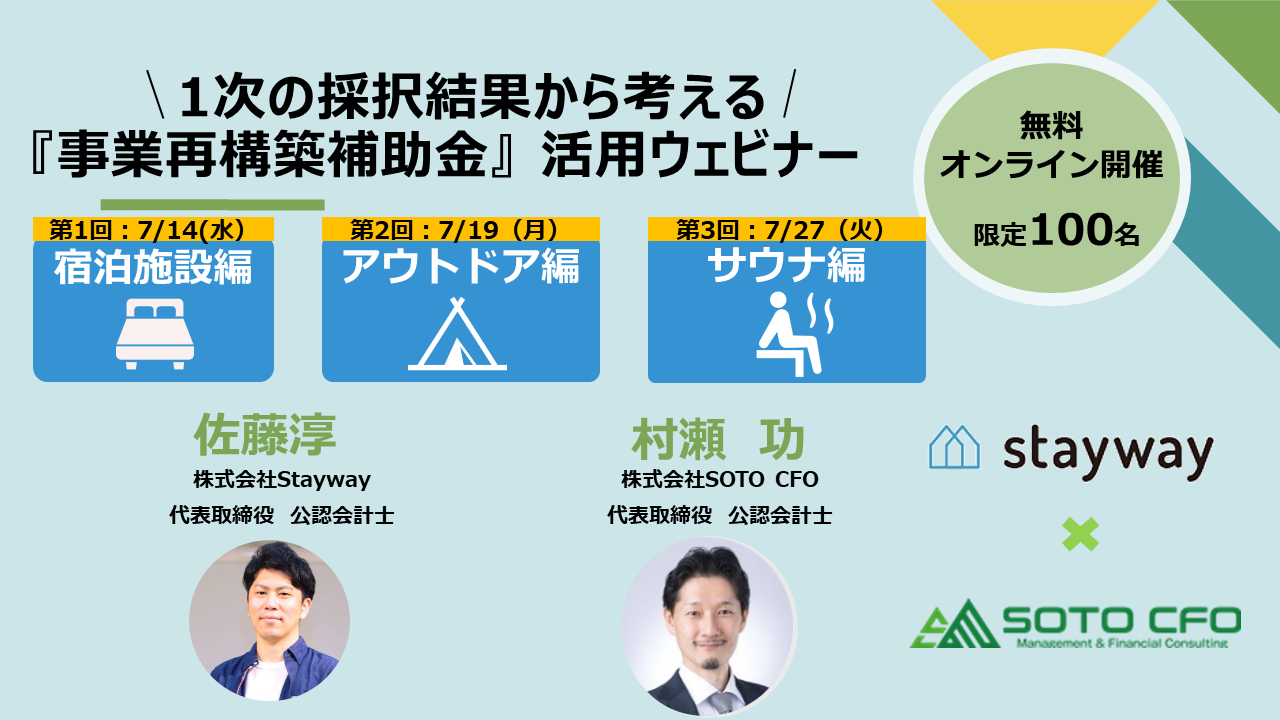 \ 1次の採択結果から考える /
『事業再構築補助金』活用ウェビナー

無料
オンライン開催
限定100名

第1回：7/14(水)
宿泊施設編

第2回：7/19（月）
アウトドア編

第3回：7/27（火）
サウナ編

佐藤淳
株式会社Stayway
代表取締役　公認会計士

村瀬　功
株式会社SOTO CFO
代表取締役　公認会計士

stayway

×

SOTO CFO
Management & Financial Consulting